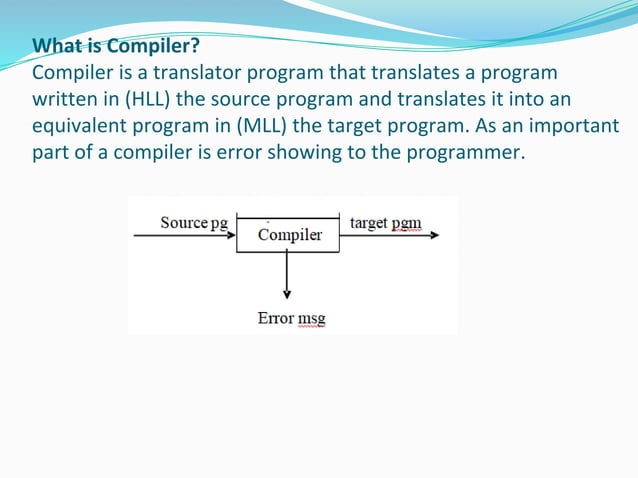 What is Compiler?
Compiler is a translator program that translates a program written in (HLL) the source program and translates it into an equivalent program in (MLL) the target program. As an important part of a compiler is error showing to the programmer.

Source pg
Compiler
target pgm
Error msg